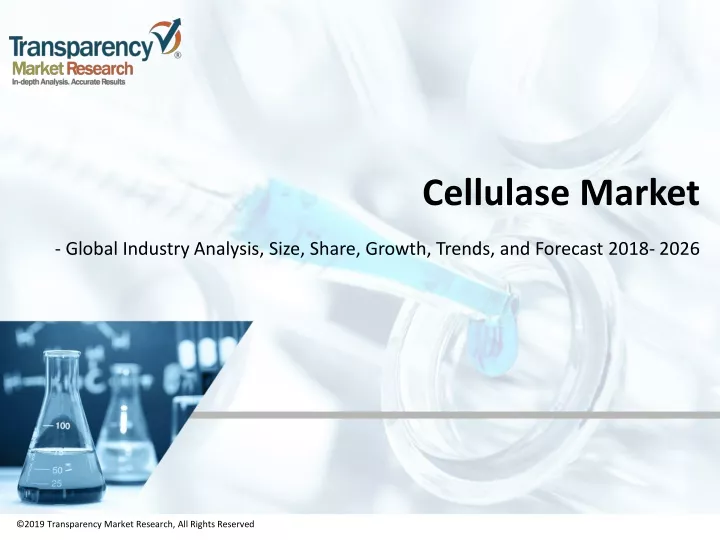 Transparency Market Research
In-depth Analysis. Accurate Results

Cellulase Market

- Global Industry Analysis, Size, Share, Growth, Trends, and Forecast 2018- 2026

100
75
50
25

©2019 Transparency Market Research, All Rights Reserved